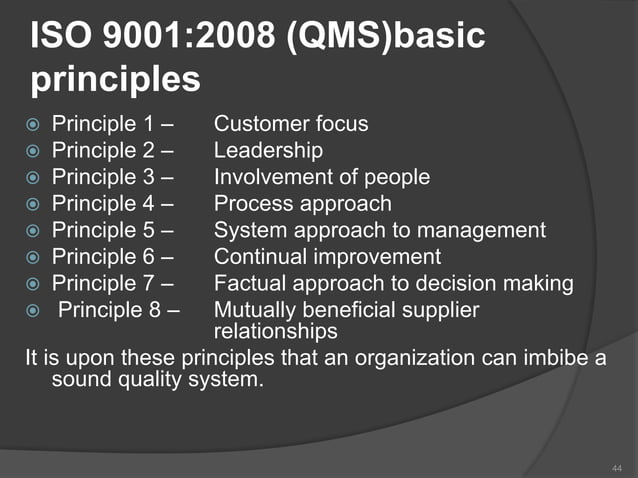 ISO 9001:2008 (QMS)basic principles

Principle 1 – Customer focus
Principle 2 – Leadership
Principle 3 – Involvement of people
Principle 4 – Process approach
Principle 5 – System approach to management
Principle 6 – Continual improvement
Principle 7 – Factual approach to decision making
Principle 8 – Mutually beneficial supplier relationships

It is upon these principles that an organization can imbibe a sound quality system.

44